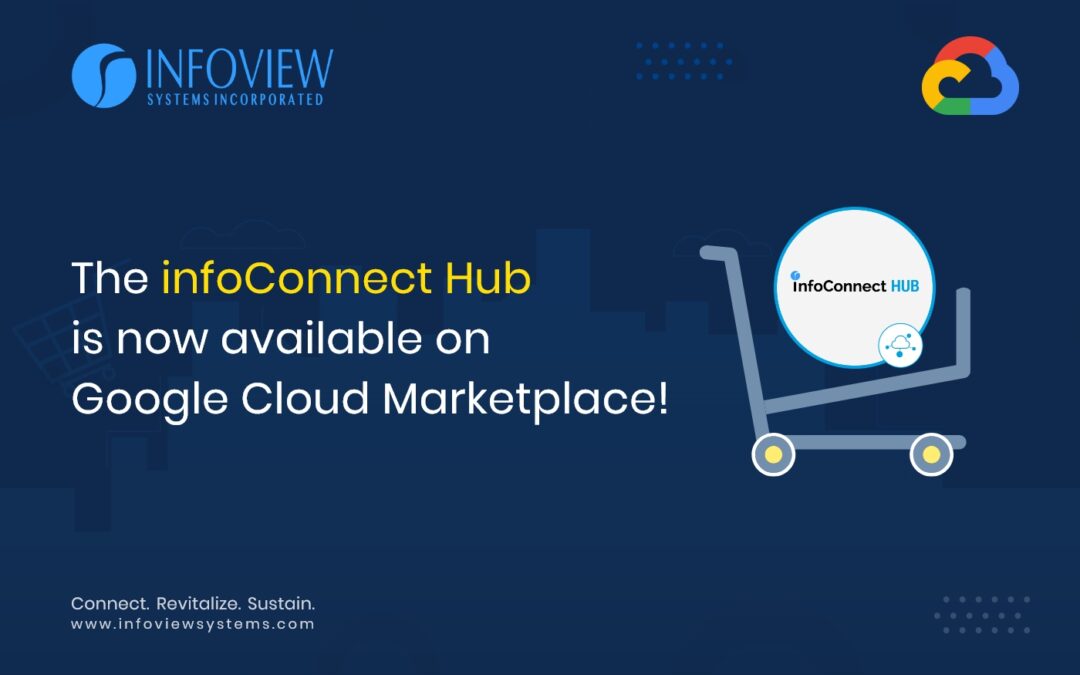 INFOVIEW
SYSTEMS INCORPORATED

The infoConnect Hub is now available on Google Cloud Marketplace!

infoConnect HUB

Connect. Revitalize. Sustain.
www.infoviewsystems.com